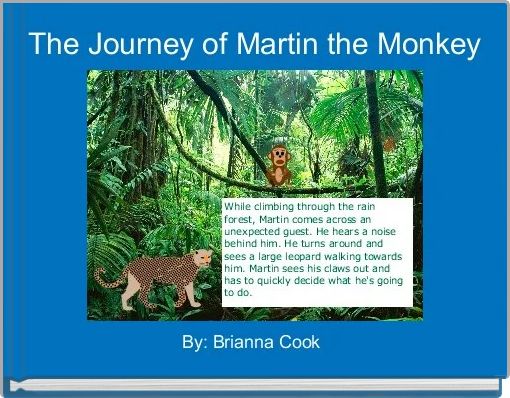 The Journey of Martin the Monkey

While climbing through the rain forest, Martin comes across an unexpected guest. He hears a noise behind him. He turns around and sees a large leopard walking towards him. Martin sees his claws out and has to quickly decide what he's going to do.

By: Brianna Cook